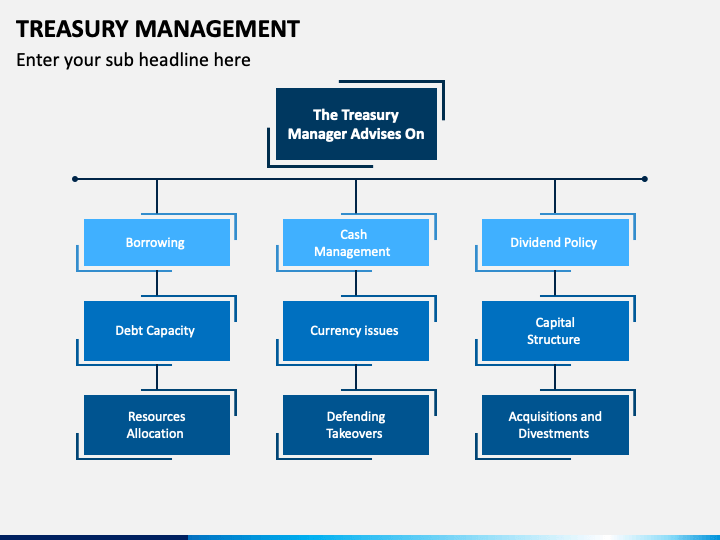 TREASURY MANAGEMENT

Enter your sub headline here

The Treasury Manager Advises On

Borrowing

Debt Capacity

Resources Allocation

Cash Management

Currency issues

Defending Takeovers

Dividend Policy

Capital Structure

Acquisitions and Divestments